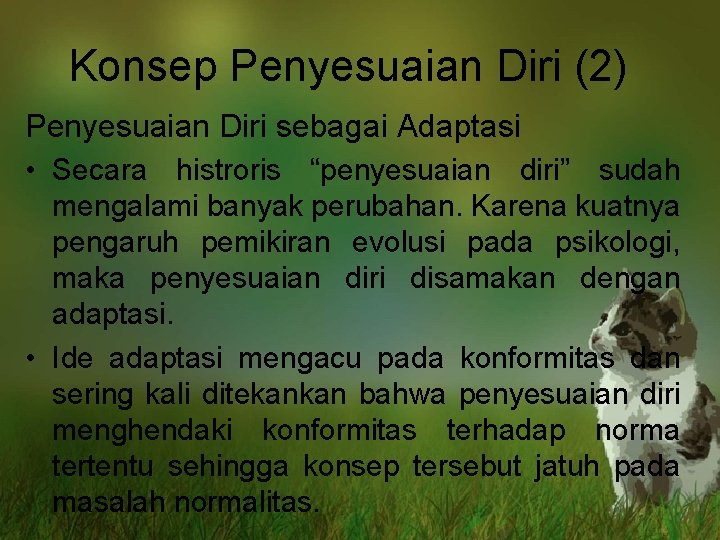 Konsep Penyesuaian Diri (2)

Penyesuaian Diri sebagai Adaptasi

• Secara histroris “penyesuaian diri” sudah mengalami banyak perubahan. Karena kuatnya pengaruh pemikiran evolusi pada psikologi, maka penyesuaian diri disamakan dengan adaptasi.

• Ide adaptasi mengacu pada konformitas dan sering kali ditekankan bahwa penyesuaian diri menghendaki konformitas terhadap norma tertentu sehingga konsep tersebut jatuh pada masalah normalitas.